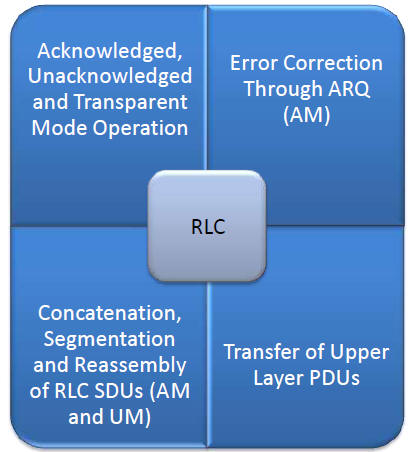 Acknowledged, Unacknowledged and Transparent Mode Operation

Error Correction Through ARQ (AM)

RLC

Concatenation, Segmentation and Reassembly of RLC SDUs (AM and UM)

Transfer of Upper Layer PDUs